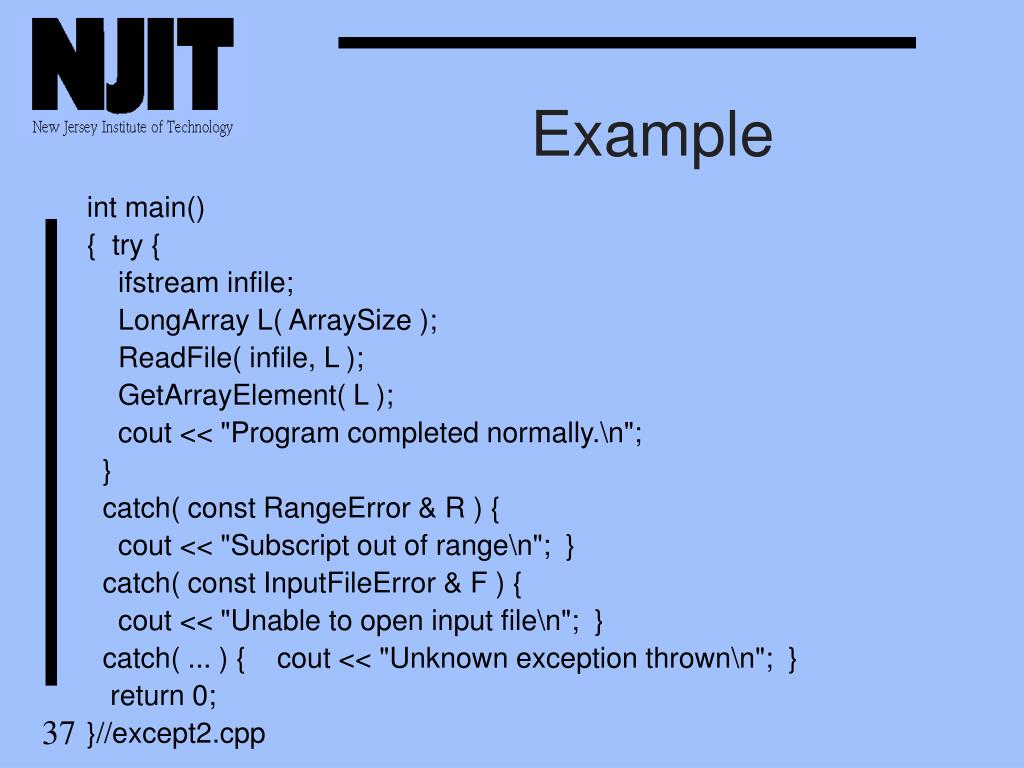 NJIT
New Jersey Institute of Technology

Example

int main()
{ try {
ifstream infile;
LongArray L( ArraySize );
ReadFile( infile, L );
GetArrayElement( L );
cout << "Program completed normally.\n";
}
catch( const RangeError & R ) {
cout << "Subscript out of range\n"; }
catch( const InputFileError & F ) {
cout << "Unable to open input file\n"; }
catch( ... ) { cout << "Unknown exception thrown\n"; }
return 0;
}//except2.cpp

37